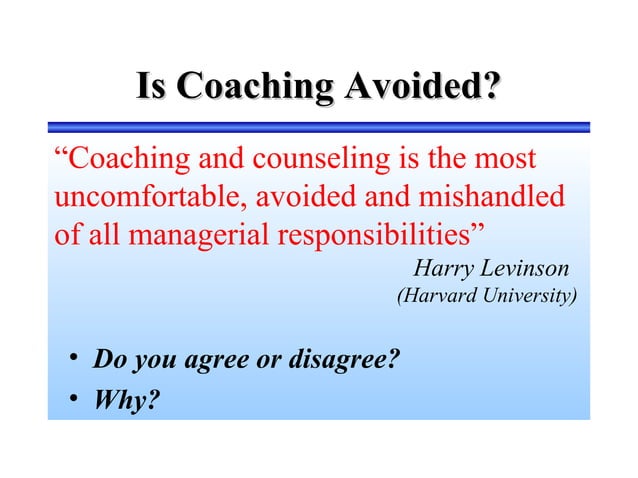 Is Coaching Avoided?

“Coaching and counseling is the most uncomfortable, avoided and mishandled of all managerial responsibilities”

Harry Levinson
(Harvard University)

• Do you agree or disagree?
• Why?